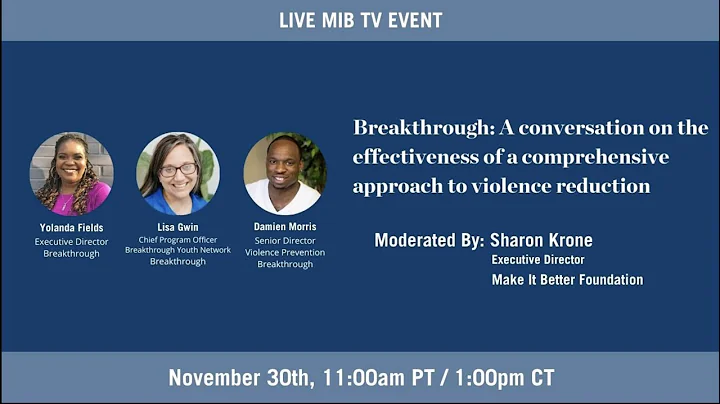 LIVE MIB TV EVENT

Yolanda Fields
Executive Director
Breakthrough

Lisa Gwin
Chief Program Officer
Breakthrough Youth Network
Breakthrough

Damien Morris
Senior Director
Violence Prevention
Breakthrough

Breakthrough: A conversation on the effectiveness of a comprehensive approach to violence reduction

Moderated By: Sharon Krone
Executive Director
Make It Better Foundation

November 30th, 11:00am PT / 1:00pm CT